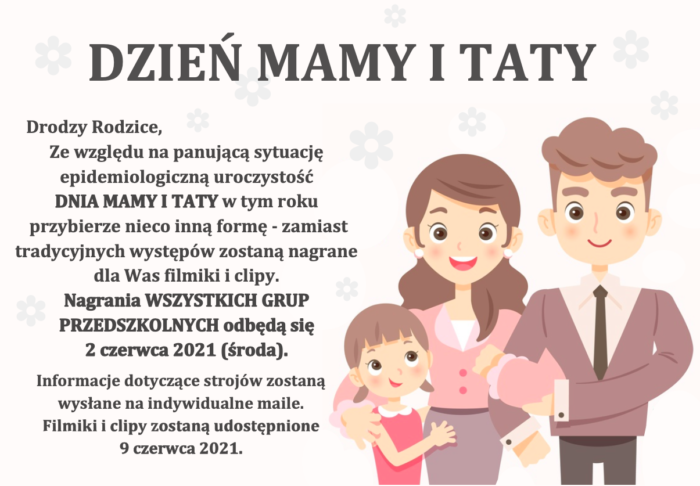 DZIEŃ MAMY I TATY

Drodzy Rodzice,
Ze względu na panującą sytuację epidemiologiczną uroczystość DNIA MAMY I TATY w tym roku przybierze nieco inną formę - zamiast tradycyjnych występów zostaną nagrane dla Was filmiki i clipy.
Nagrania WSZYSTKICH GRUP PRZEDSZKOLNYCH odbędą się 2 czerwca 2021 (środa).

Informacje dotyczące strojów zostaną wysłane na indywidualne maile.
Filmiki i clipy zostaną udostępnione 9 czerwca 2021.